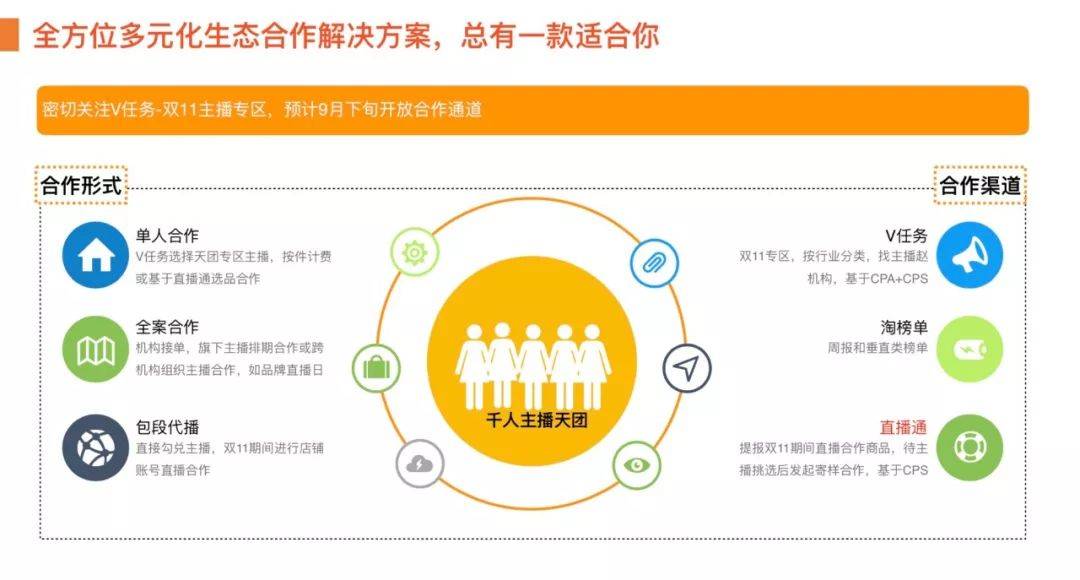 全方位多元化生态合作解决方案，总有一款适合你

密切关注V任务-双11主播专区，预计9月下旬开放合作通道

合作形式

单人合作
V任务选择天团专区主播，按件计费或基于直播通选品合作

全案合作
机构接单，旗下主播排期合作或跨机构组织主播合作，如品牌直播日

包段代播
直接勾兑主播，双11期间进行店铺账号直播合作

千人主播天团

合作渠道

V任务
双11专区，按行业分类，找主播赵机构，基于CPA+CPS

淘榜单
周报和垂直类榜单

直播通
提报双11期间直播合作商品，待主播挑选后发起寄样合作，基于CPS